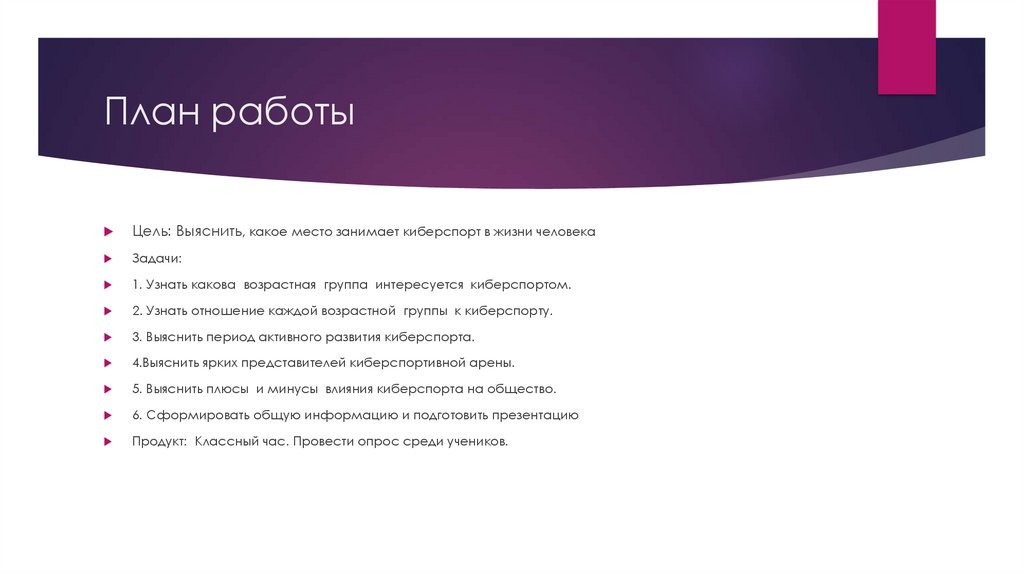 План работы

Цель: Выяснить, какое место занимает киберспорт в жизни человека

Задачи:

1. Узнать какова возрастная группа интересуется киберспортом.

2. Узнать отношение каждой возрастной группы к киберспорту.

3. Выяснить период активного развития киберспорта.

4.Выяснить ярких представителей киберспортивной арены.

5. Выяснить плюсы и минусы влияния киберспорта на общество.

6. Сформировать общую информацию и подготовить презентацию

Продукт: Классный час. Провести опрос среди учеников.